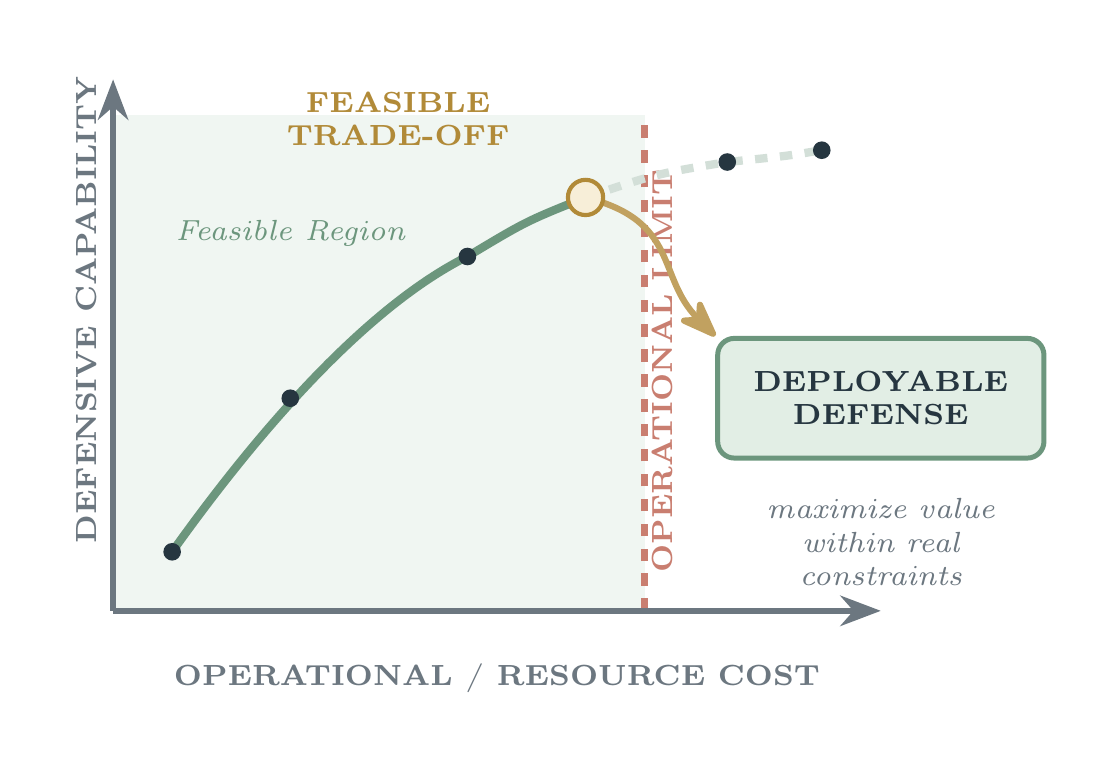 DEFENSIVE CAPABILITY

FEASIBLE TRADE-OFF

Feasible Region

OPERATIONAL LIMIT

DEPLOYABLE DEFENSE

maximize value within real constraints

OPERATIONAL / RESOURCE COST